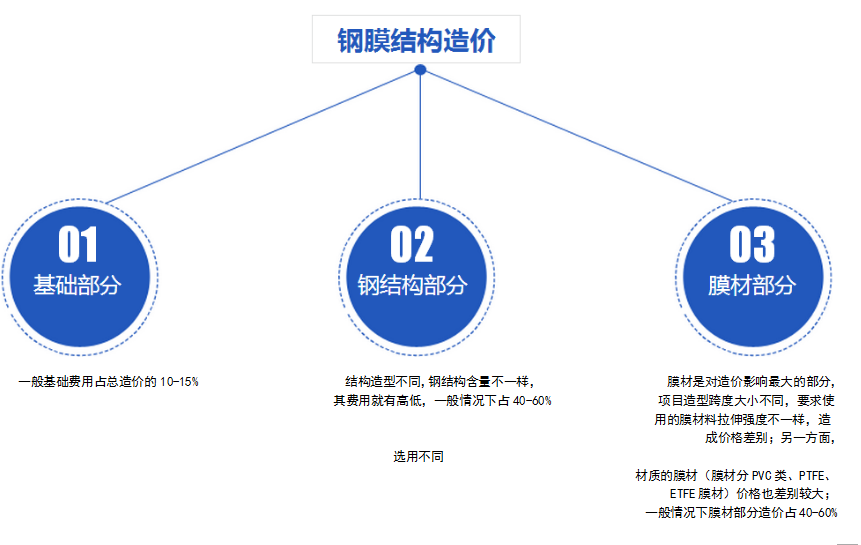 钢膜结构造价

01
基础部分

一般基础费用占总造价的 10-15%

02
钢结构部分

结构造型不同,钢结构含量不一样，其费用就有高低，一般情况下占 40-60%

选用不同

03
膜材部分

膜材是对造价影响最大的部分，项目造型跨度大小不同，要求使用的膜材料拉伸强度不一样，造成价格差别；另一方面，

材质的膜材（膜材分 PVC 类、PTFE、ETFE 膜材）价格也差别较大；一般情况下膜材部分造价占 40-60%